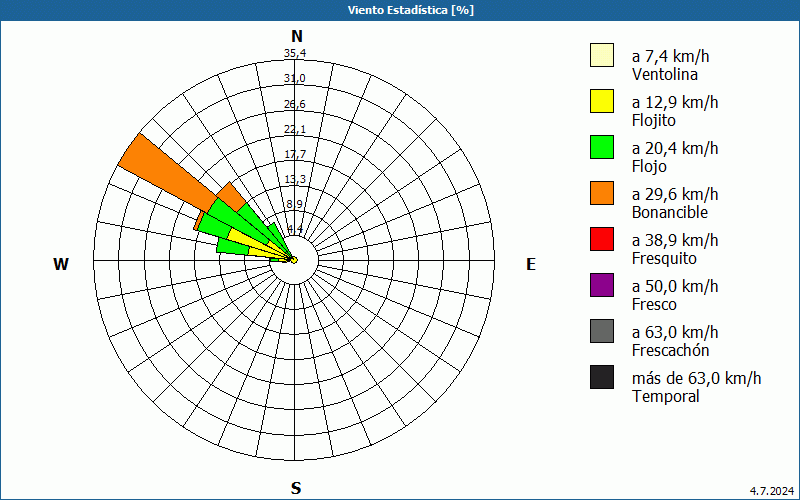 Viento Estadística [%]

N
35,4
31,0
26,6
22,1
17,7
13,3
8,9
4,4
W
E
S

a 7,4 km/h
Ventolina
a 12,9 km/h
Flojito
a 20,4 km/h
Flojo
a 29,6 km/h
Bonancible
a 38,9 km/h
Fresquito
a 50,0 km/h
Fresco
a 63,0 km/h
Frescachón
más de 63,0 km/h
Temporal

4.7.2024